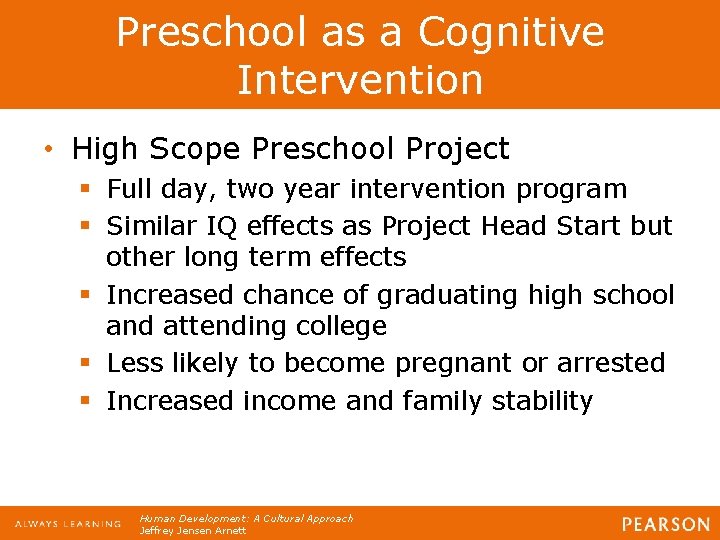 Preschool as a Cognitive Intervention

• High Scope Preschool Project
  ▪ Full day, two year intervention program
  ▪ Similar IQ effects as Project Head Start but other long term effects
  ▪ Increased chance of graduating high school and attending college
  ▪ Less likely to become pregnant or arrested
  ▪ Increased income and family stability

ALWAYS LEARNING
Human Development: A Cultural Approach
Jeffrey Jensen Arnett
PEARSON